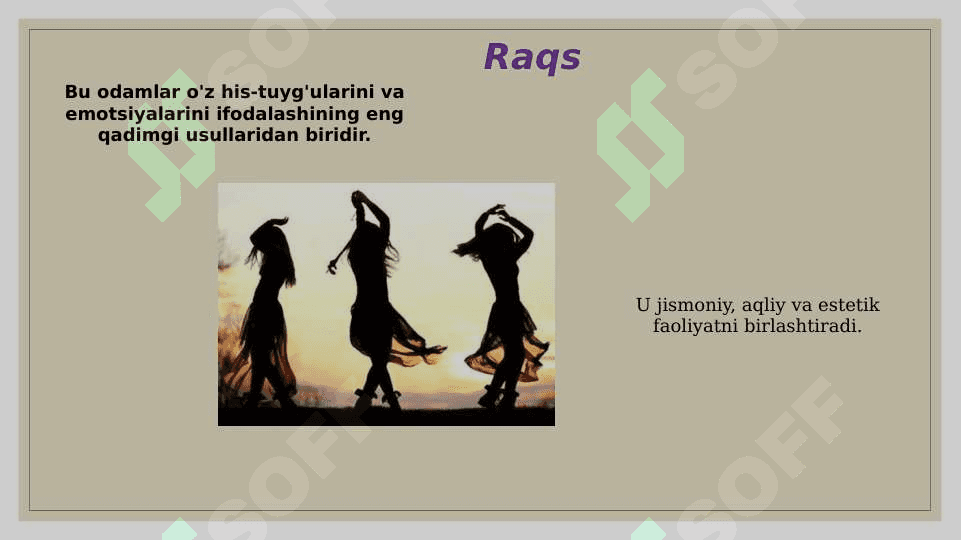 Raqs

Bu odamlar o'z his-tuyg'ularini va emotsiyalarini ifodalashining eng qadimgi usullaridan biridir.

U jismoniy, aqliy va estetik faoliyatni birlashtiradi.

SOFF SOFF SOFF SOFF